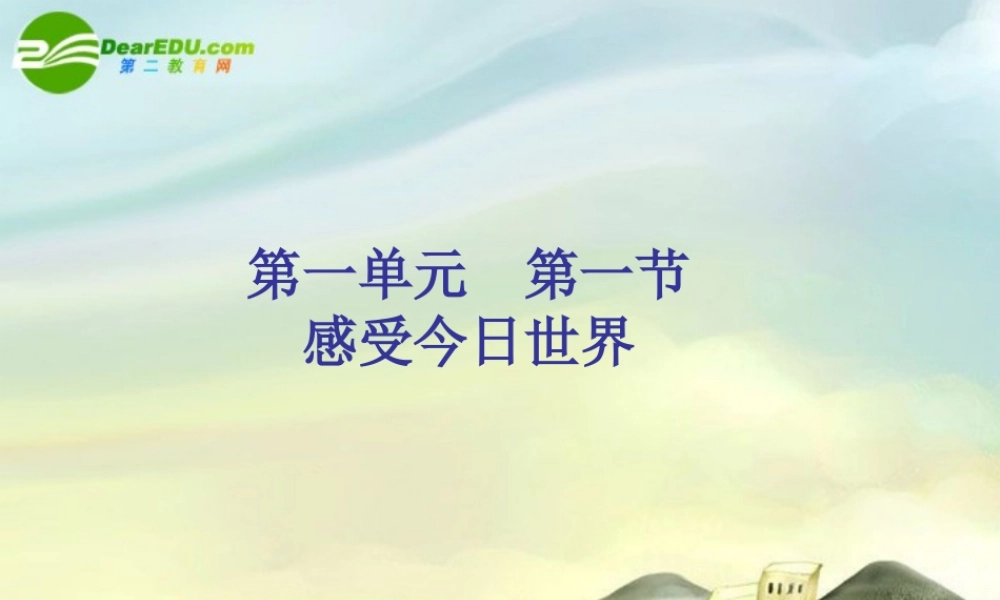 DearEDU.com
第二教育网

第一单元 第一节
感受今日世界